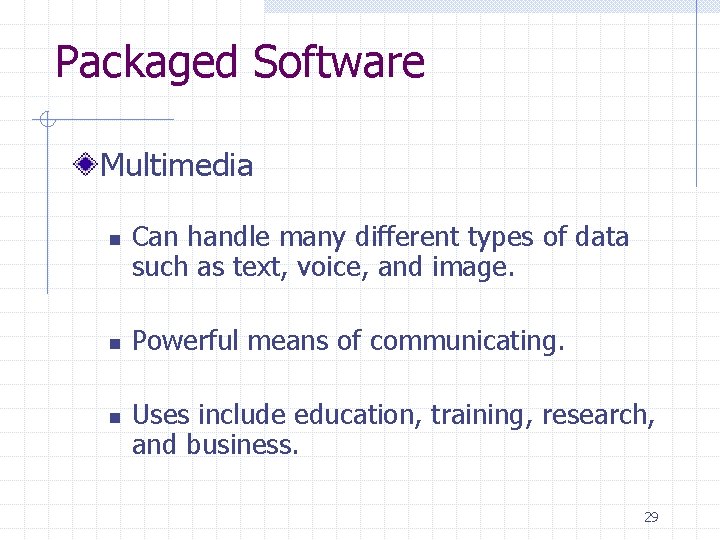 Packaged Software

Multimedia

- Can handle many different types of data such as text, voice, and image.

- Powerful means of communicating.

- Uses include education, training, research, and business.

29